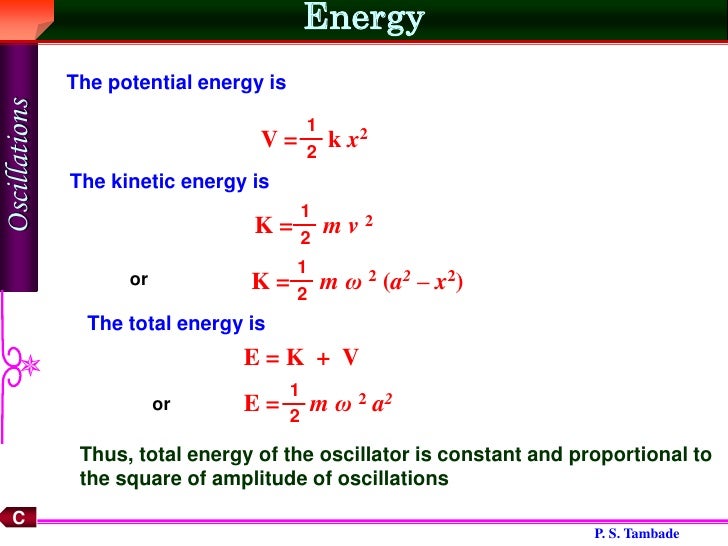 Energy

Oscillations

The potential energy is

$V = \frac{1}{2} k x^2$

The kinetic energy is

$K = \frac{1}{2} m v^2$

or $K = \frac{1}{2} m \omega^2 (a^2 - x^2)$

The total energy is

$E = K + V$

or $E = \frac{1}{2} m \omega^2 a^2$

Thus, total energy of the oscillator is constant and proportional to the square of amplitude of oscillations

C

P. S. Tambade